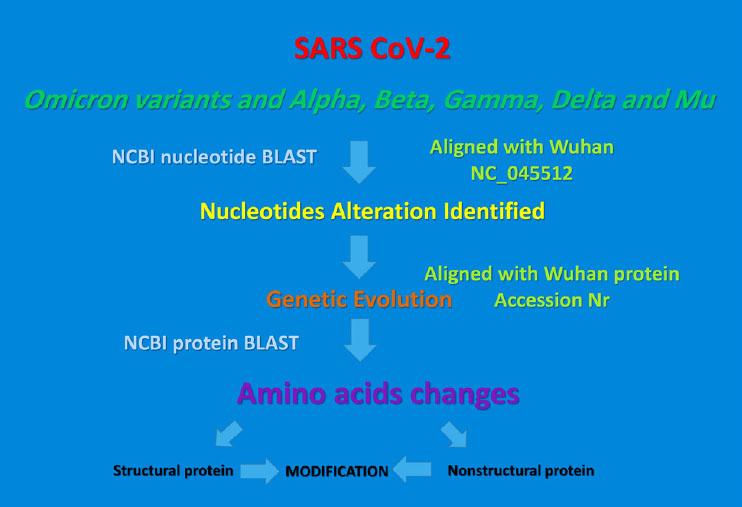 SARS CoV-2

Omicron variants and Alpha, Beta, Gamma, Delta and Mu

NCBI nucleotide BLAST

Aligned with Wuhan NC_045512

Nucleotides Alteration Identified

Aligned with Wuhan protein Accession Nr

Genetic Evolution

NCBI protein BLAST

Amino acids changes

Structural protein

MODIFICATION

Nonstructural protein